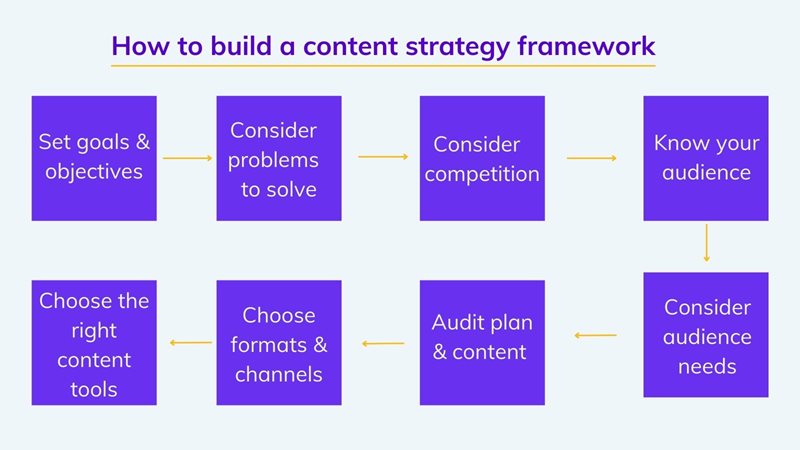 How to build a content strategy framework

Set goals & objectives

Consider problems to solve

Consider competition

Know your audience

Consider audience needs

Audit plan & content

Choose formats & channels

Choose the right content tools